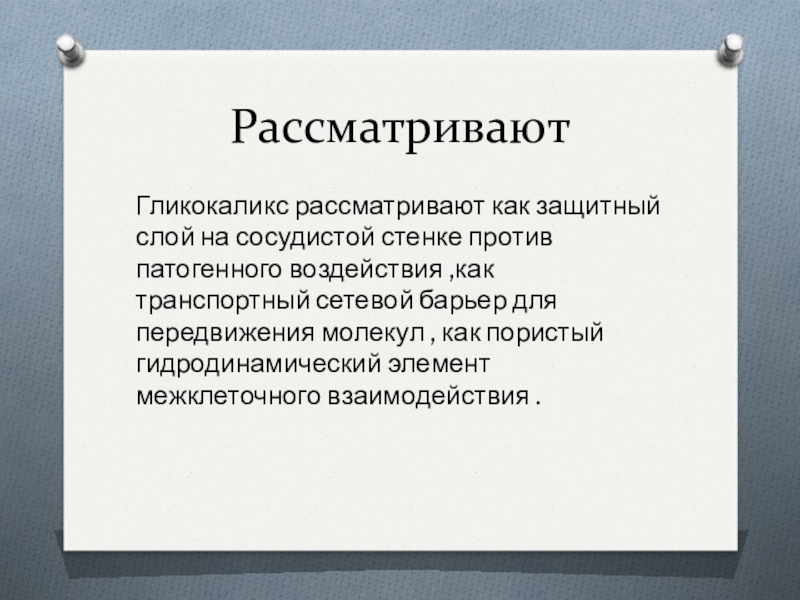 Рассматривают

Гликокаликс рассматривают как защитный слой на сосудистой стенке против патогенного воздействия ,как транспортный сетевой барьер для передвижения молекул , как пористый гидродинамический элемент межклеточного взаимодействия .